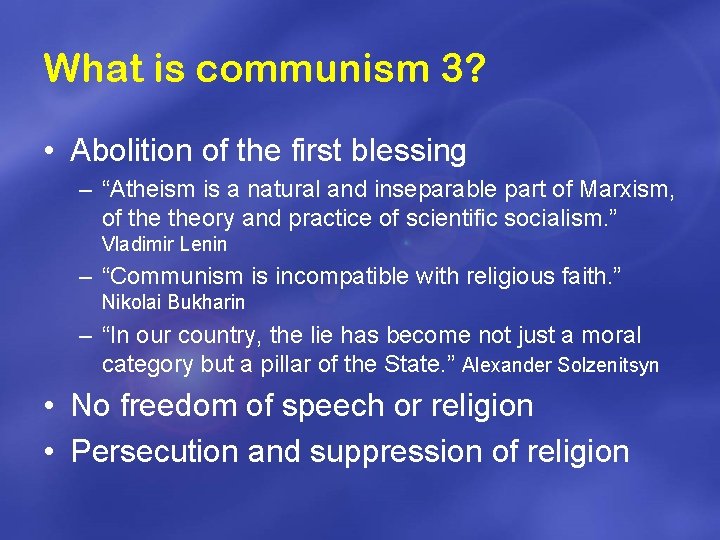 What is communism 3?

• Abolition of the first blessing
– “Atheism is a natural and inseparable part of Marxism, of the theory and practice of scientific socialism.” Vladimir Lenin
– “Communism is incompatible with religious faith.” Nikolai Bukharin
– “In our country, the lie has become not just a moral category but a pillar of the State.” Alexander Solzenitsyn
• No freedom of speech or religion
• Persecution and suppression of religion